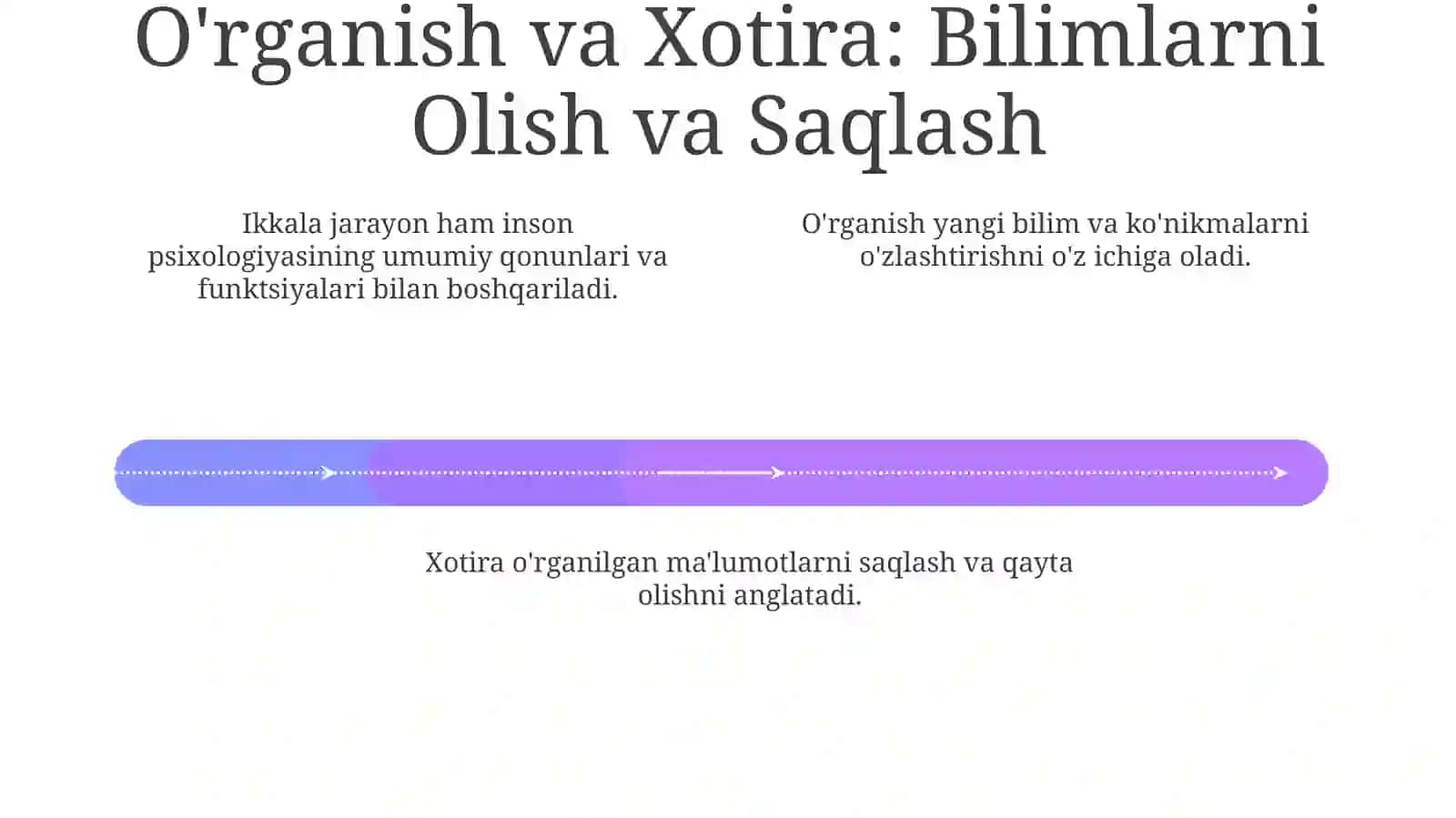 O'rganish va Xotira: Bilimlarni Olish va Saqlash

Ikkala jarayon ham inson psixologiyasining umumiy qonunlari va funktsiyalari bilan boshqariladi.

O'rganish yangi bilim va ko'nikmalarni o'zlashtirishni o'z ichiga oladi.

Xotira o'rganilgan ma'lumotlarni saqlash va qayta olishni anglatadi.